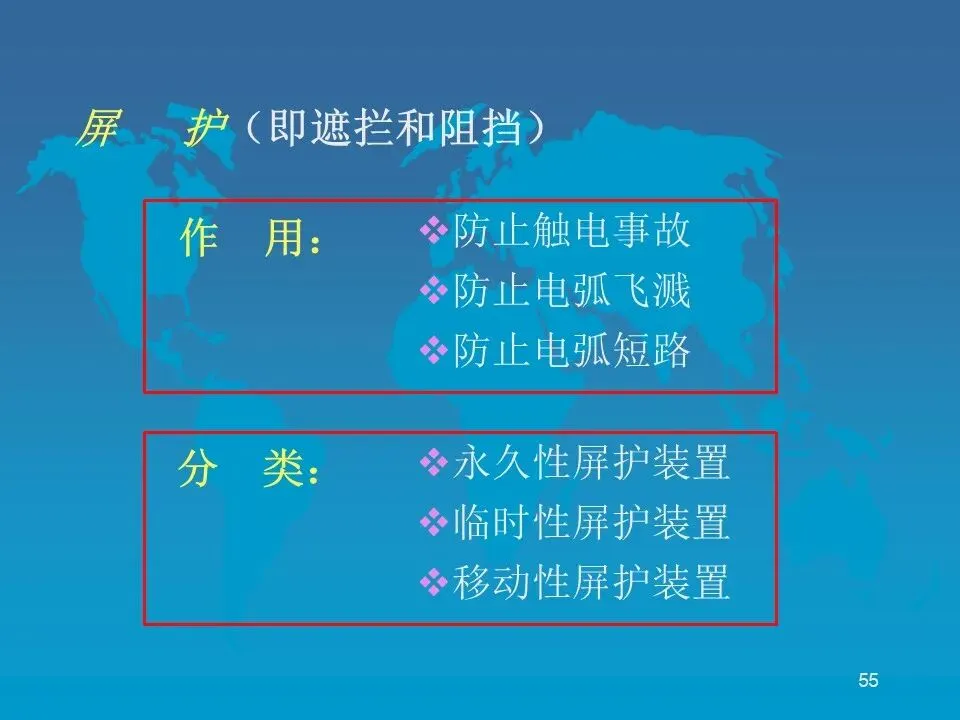 屏　护（即遮拦和阻挡）

作　用：

❖防止触电事故
❖防止电弧飞溅
❖防止电弧短路

分　类：

❖永久性屏护装置
❖临时性屏护装置
❖移动性屏护装置

55